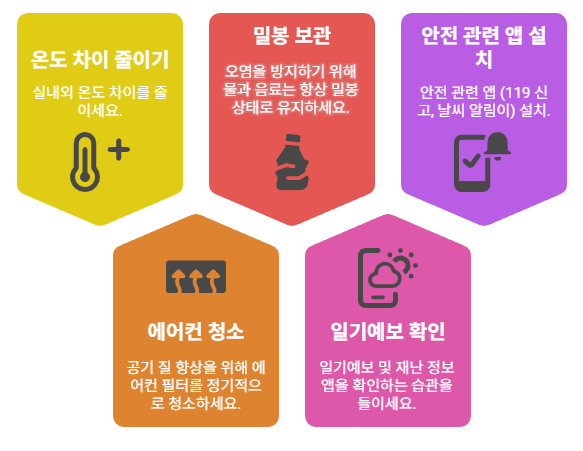 온도 차이 줄이기

실내외 온도 차이를 줄이세요.

밀봉 보관

오염을 방지하기 위해 물과 음료는 항상 밀봉 상태로 유지하세요.

안전 관련 앱 설치

안전 관련 앱 (119 신고, 날씨 알림이) 설치.

에어컨 청소

공기 질 향상을 위해 에어컨 필터를 정기적으로 청소하세요.

일기예보 확인

일기예보 및 재난 정보 앱을 확인하는 습관을 들이세요.